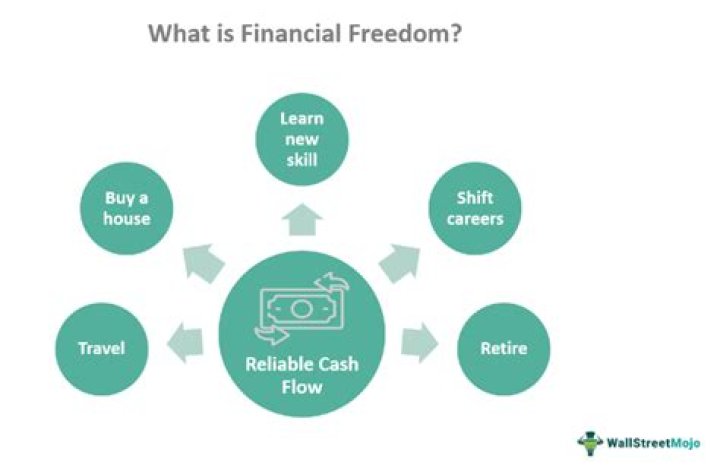 What is Financial Freedom?

Learn new skill

Buy a house

Shift careers

Travel

Reliable Cash Flow

Retire

WallStreetMojo